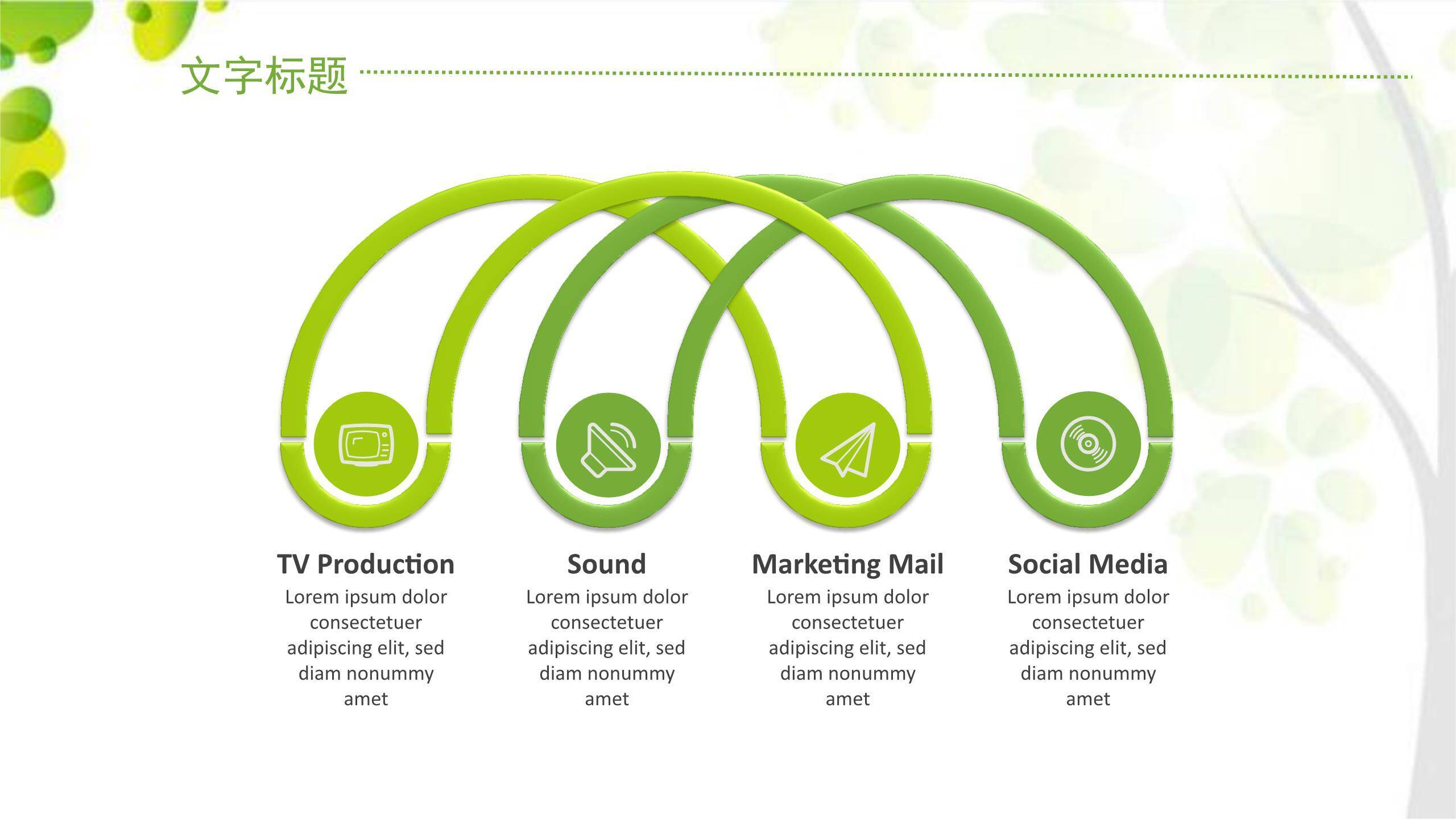 文字标题

TV Production
Lorem ipsum dolor consectetuer adipiscing elit, sed diam nonummy amet

Sound
Lorem ipsum dolor consectetuer adipiscing elit, sed diam nonummy amet

Marketing Mail
Lorem ipsum dolor consectetuer adipiscing elit, sed diam nonummy amet

Social Media
Lorem ipsum dolor consectetuer adipiscing elit, sed diam nonummy amet